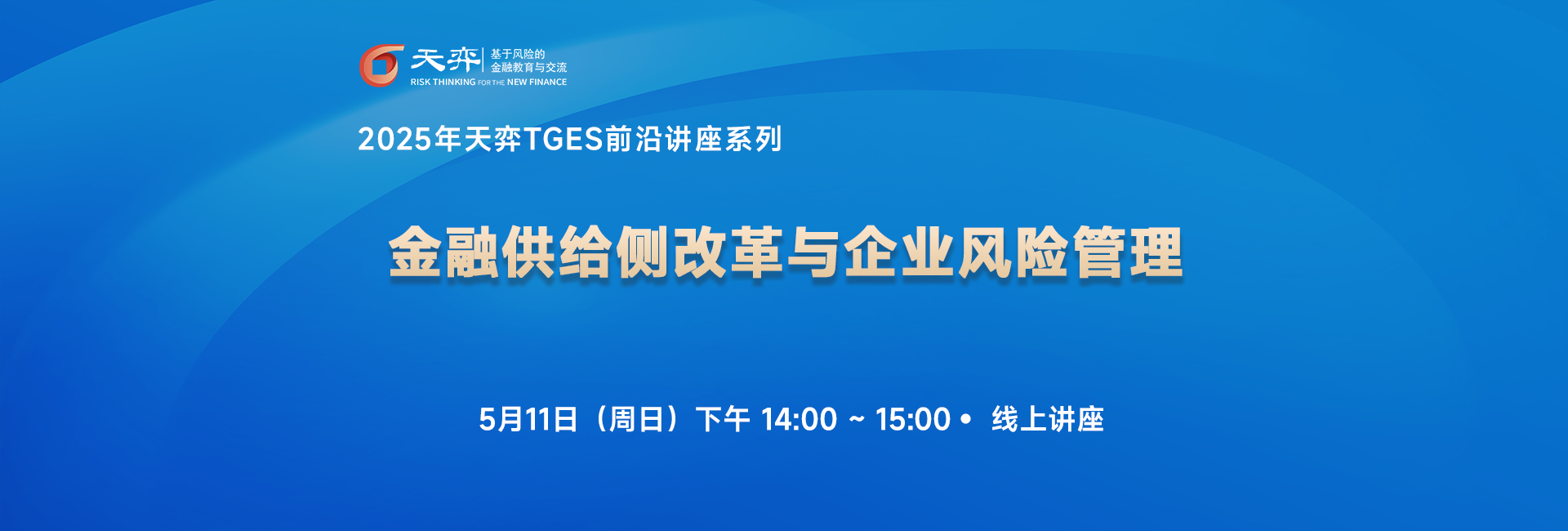 天弈 基于风险的 金融教育与交流
RISK THINKING FOR THE NEW FINANCE

2025年天弈TGES前沿讲座系列

金融供给侧改革与企业风险管理

5月11日（周日）下午 14:00 ~ 15:00 • 线上讲座